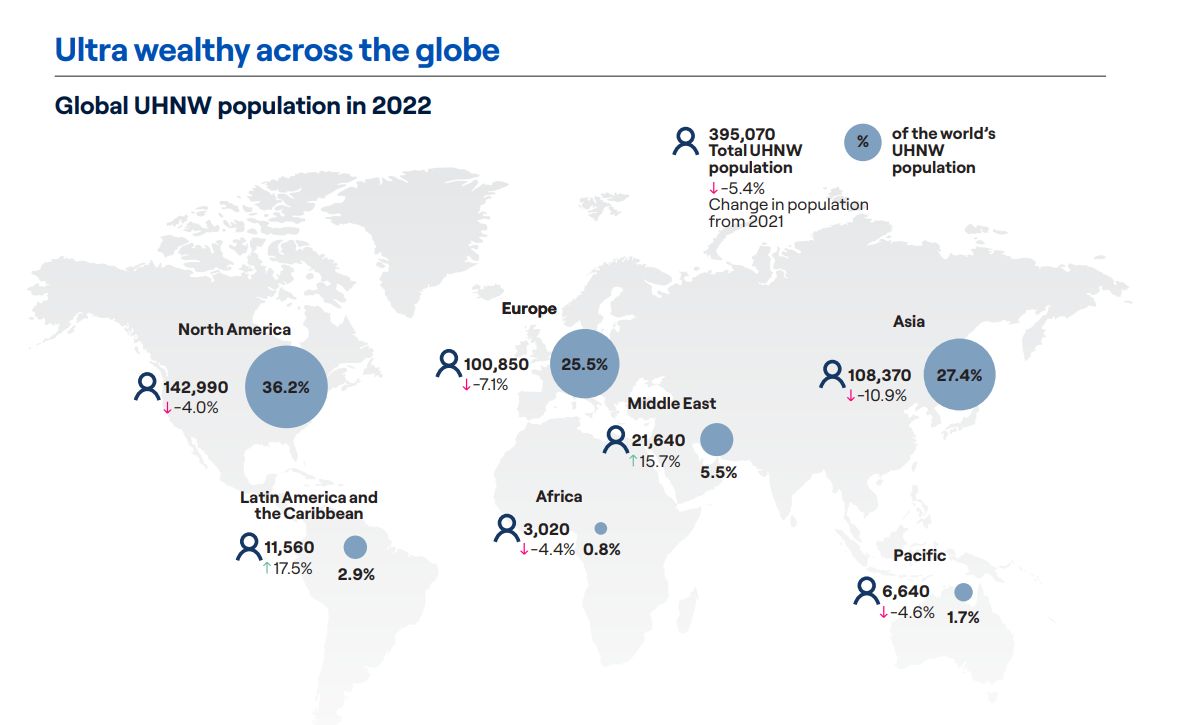 Ultra wealthy across the globe

Global UHNW population in 2022

395,070
Total UHNW population
↓ -5.4%
Change in population from 2021

%
of the world's UHNW population

North America
142,990
↓ -4.0%
36.2%

Europe
100,850
↓ -7.1%
25.5%

Asia
108,370
↓ -10.9%
27.4%

Middle East
21,640
↑ 15.7%
5.5%

Latin America and the Caribbean
11,560
↑ 17.5%
2.9%

Africa
3,020
↓ -4.4%
0.8%

Pacific
6,640
↓ -4.6%
1.7%